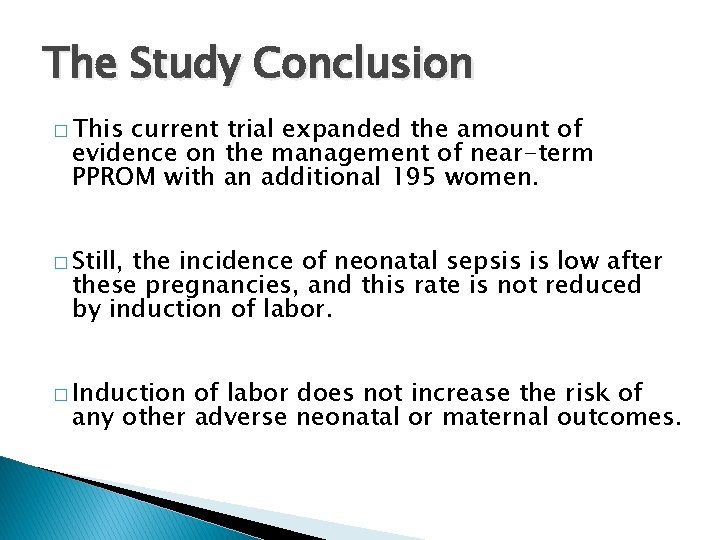 The Study Conclusion

□ This current trial expanded the amount of evidence on the management of near-term PPROM with an additional 195 women.

□ Still, the incidence of neonatal sepsis is low after these pregnancies, and this rate is not reduced by induction of labor.

□ Induction of labor does not increase the risk of any other adverse neonatal or maternal outcomes.